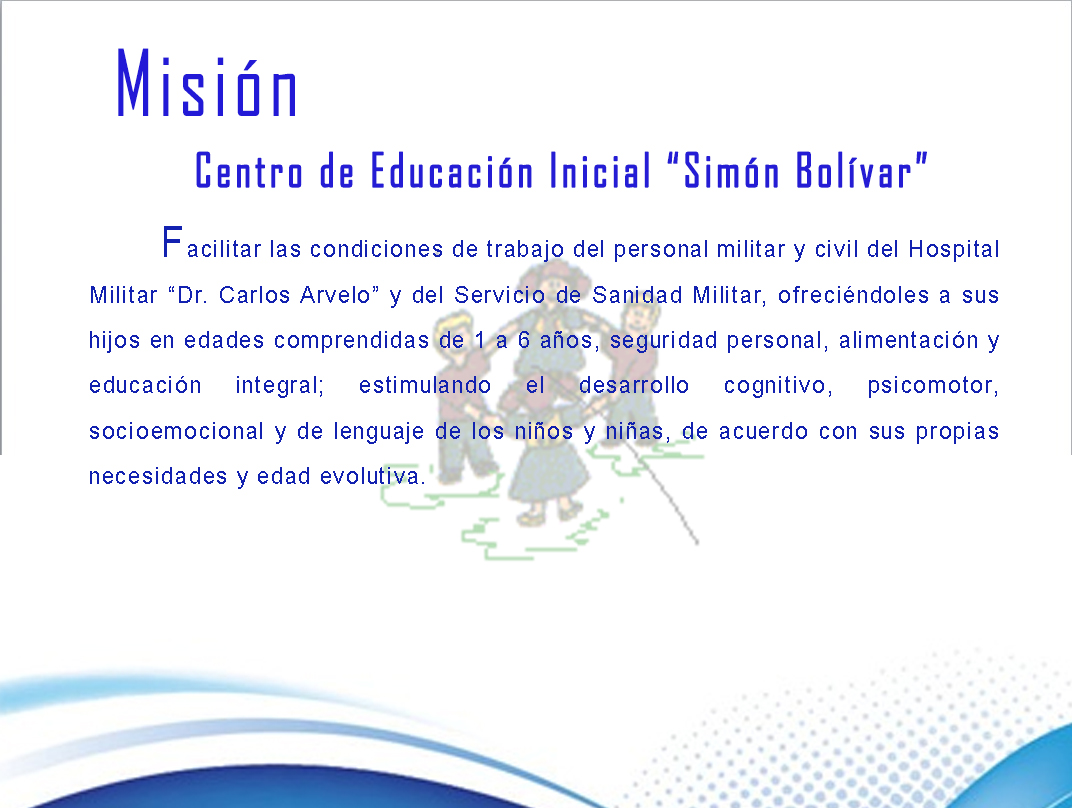 Misión

Centro de Educación Inicial “Simón Bolívar”

Facilitar las condiciones de trabajo del personal militar y civil del Hospital Militar “Dr. Carlos Arvelo” y del Servicio de Sanidad Militar, ofreciéndoles a sus hijos en edades comprendidas de 1 a 6 años, seguridad personal, alimentación y educación integral; estimulando el desarrollo cognitivo, psicomotor, socioemocional y de lenguaje de los niños y niñas, de acuerdo con sus propias necesidades y edad evolutiva.